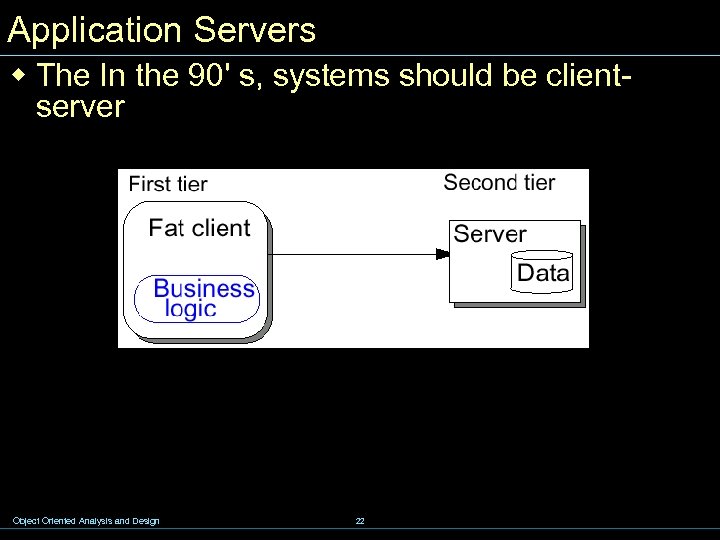 Application Servers

◆ The In the 90' s, systems should be client-server

First tier

Second tier

Fat client

Business logic

Server

Data

Object Oriented Analysis and Design

22